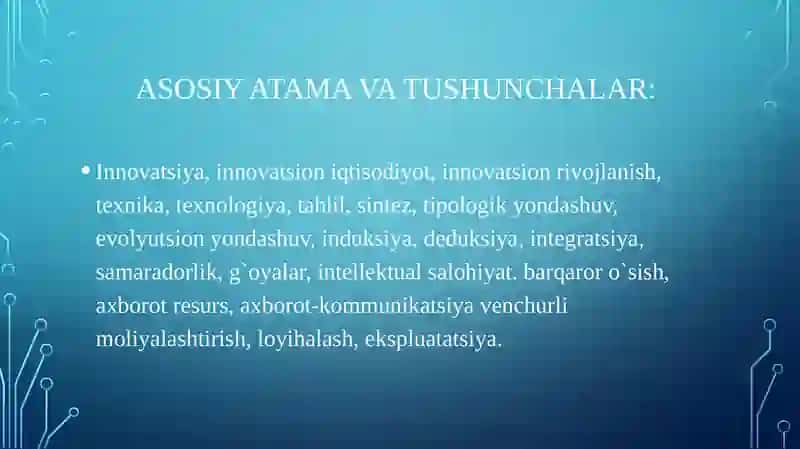 ASOSIY ATAMA VA TUSHUNCHALAR:

• Innovatsiya, innovatsion iqtisodiyot, innovatsion rivojlanish, texnika, texnologiya, tahlil, sintez, tipologik yondashuv, evolyutsion yondashuv, induksiya, deduksiya, integratsiya, samaradorlik, g`oyalar, intellektual salohiyat. barqaror o`sish, axborot resurs, axborot-kommunikatsiya venchurli moliyalashtirish, loyihalash, ekspluatatsiya.